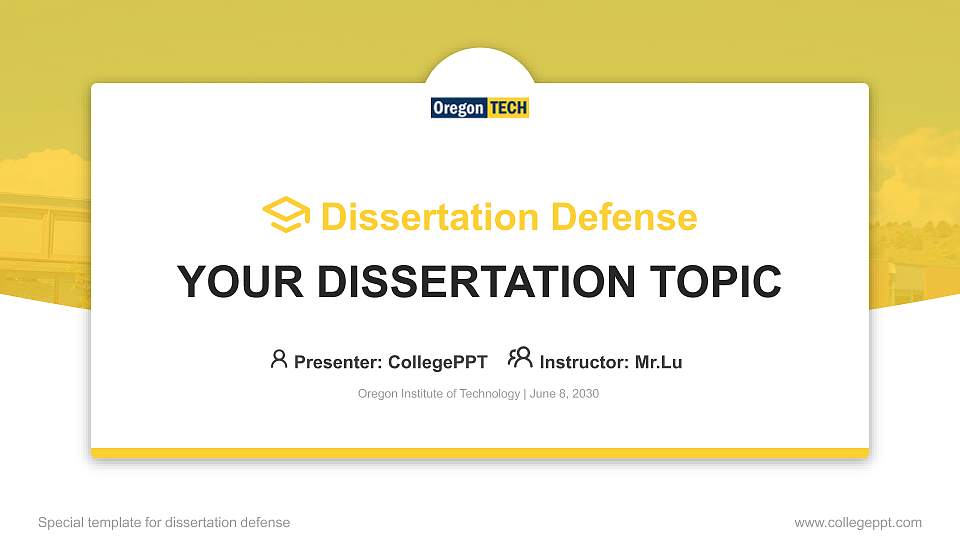 Oregon TECH

Dissertation Defense

YOUR DISSERTATION TOPIC

Presenter: CollegePPT Instructor: Mr.Lu

Oregon Institute of Technology | June 8, 2030

Special template for dissertation defense

www.collegeppt.com